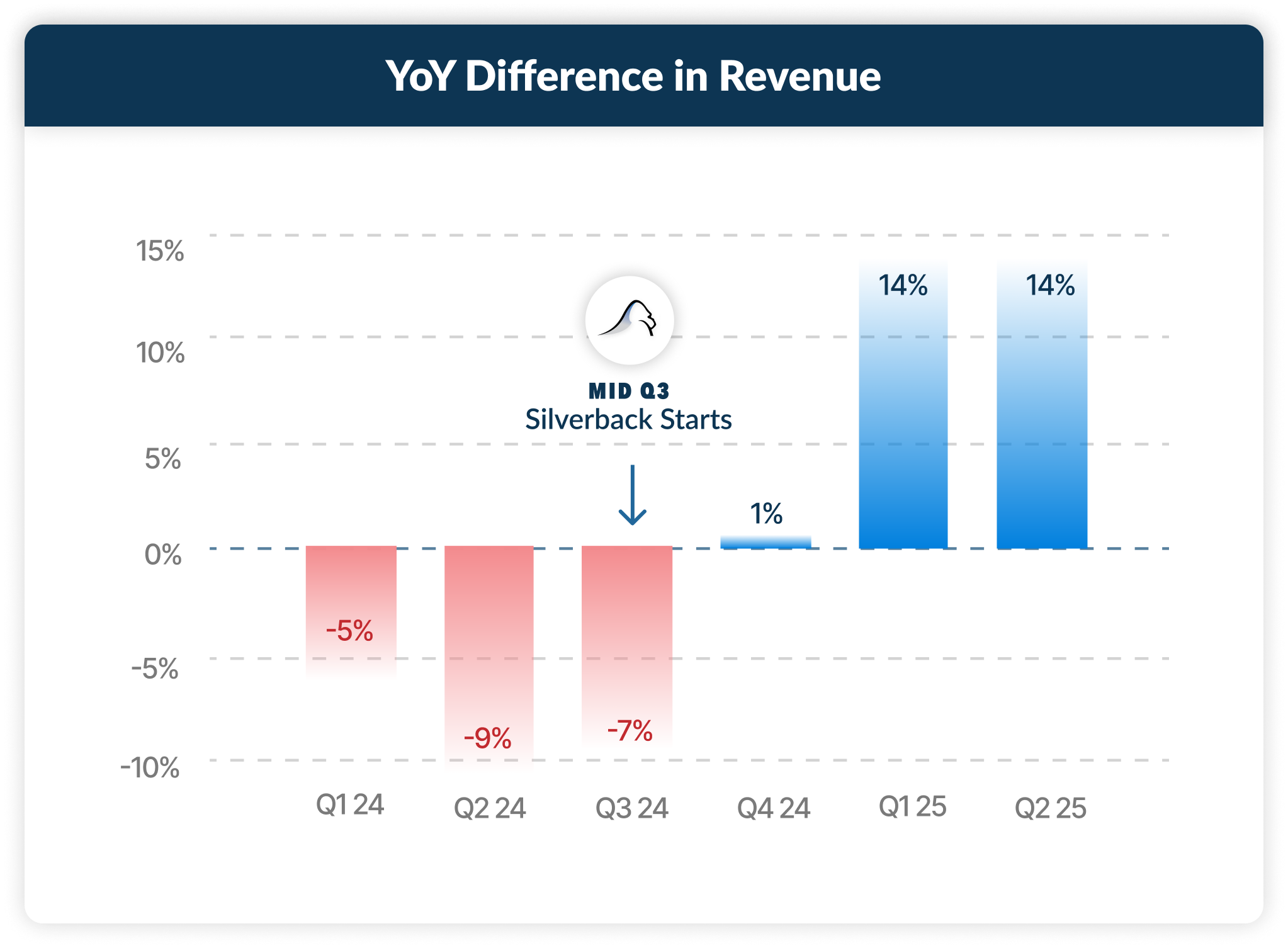 YoY Difference in Revenue

15%
10%
5%
0%
-5%
-10%

MID Q3
Silverback Starts

-5%
-9%
-7%
1%
14%
14%

Q1 24
Q2 24
Q3 24
Q4 24
Q1 25
Q2 25